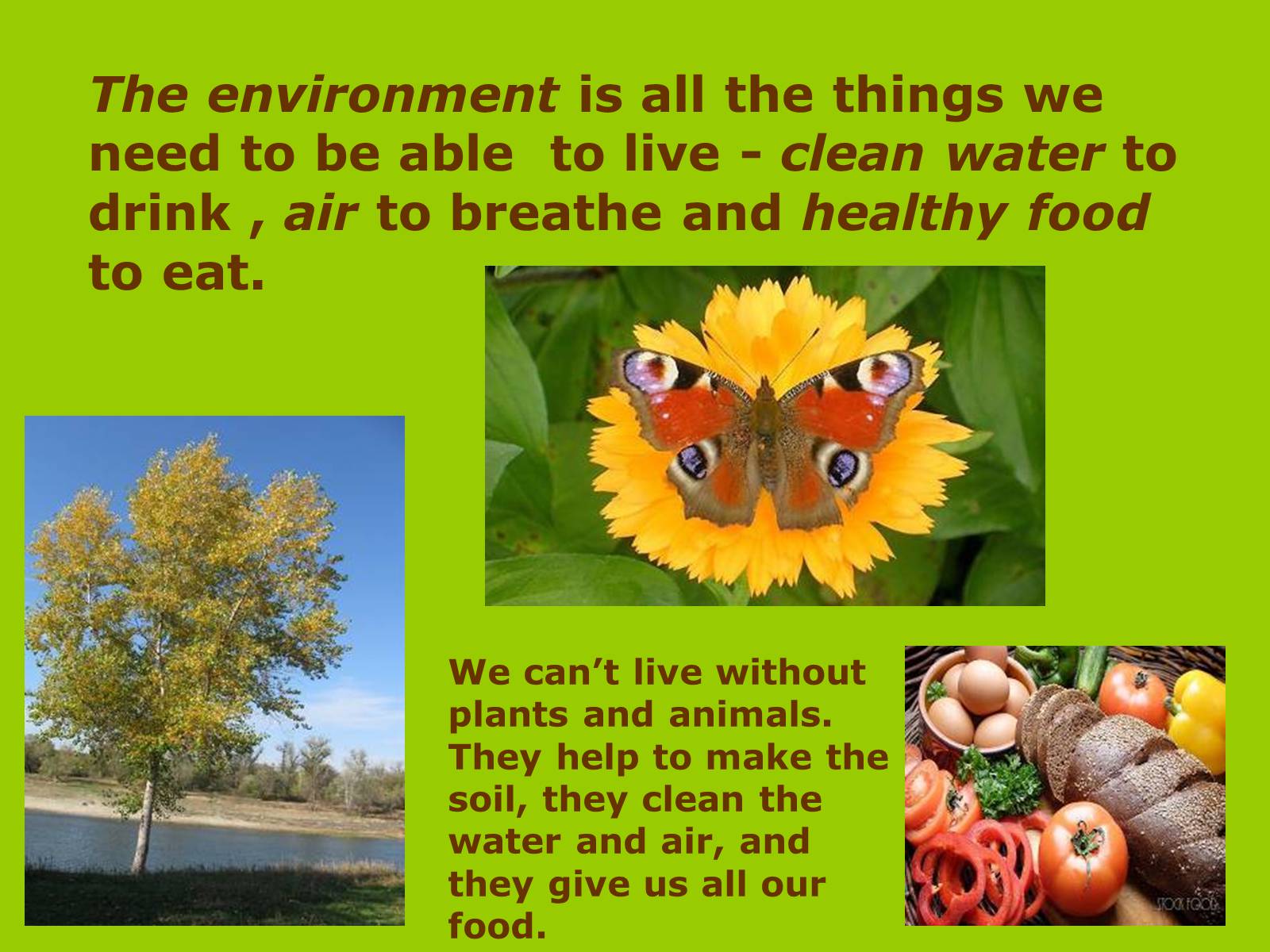 The environment is all the things we need to be able to live - clean water to drink , air to breathe and healthy food to eat.

We can't live without plants and animals. They help to make the soil, they clean the water and air, and they give us all our food.

STOCKFOOD